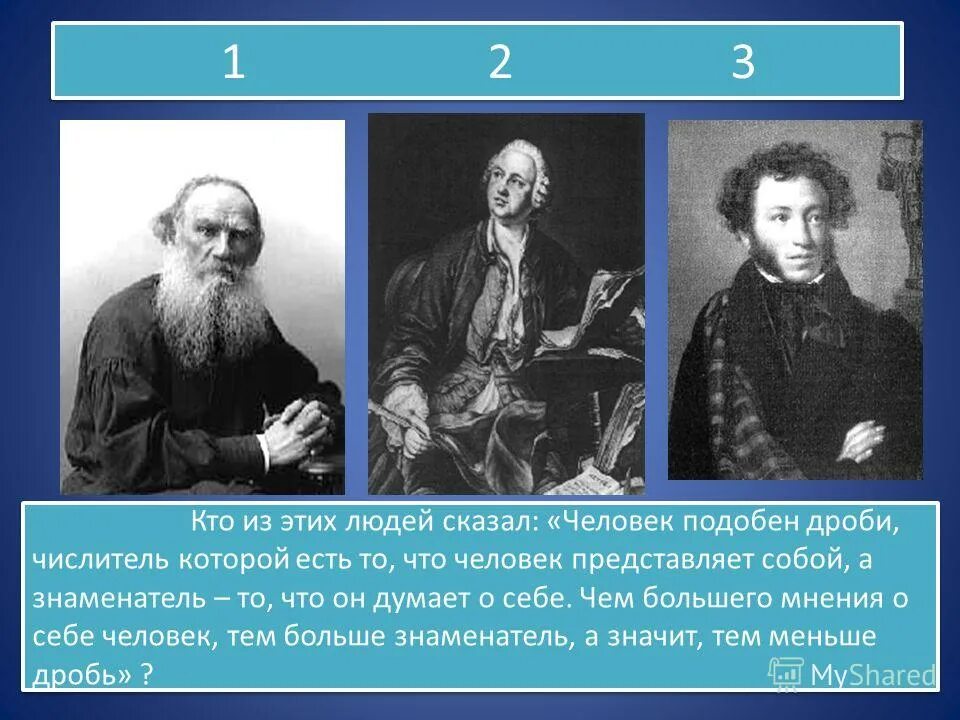 1 2 3

Кто из этих людей сказал: «Человек подобен дроби, числитель которой есть то, что человек представляет собой, а знаменатель – то, что он думает о себе. Чем большего мнения о себе человек, тем больше знаменатель, а значит, тем меньше дробь» ?

MyShared